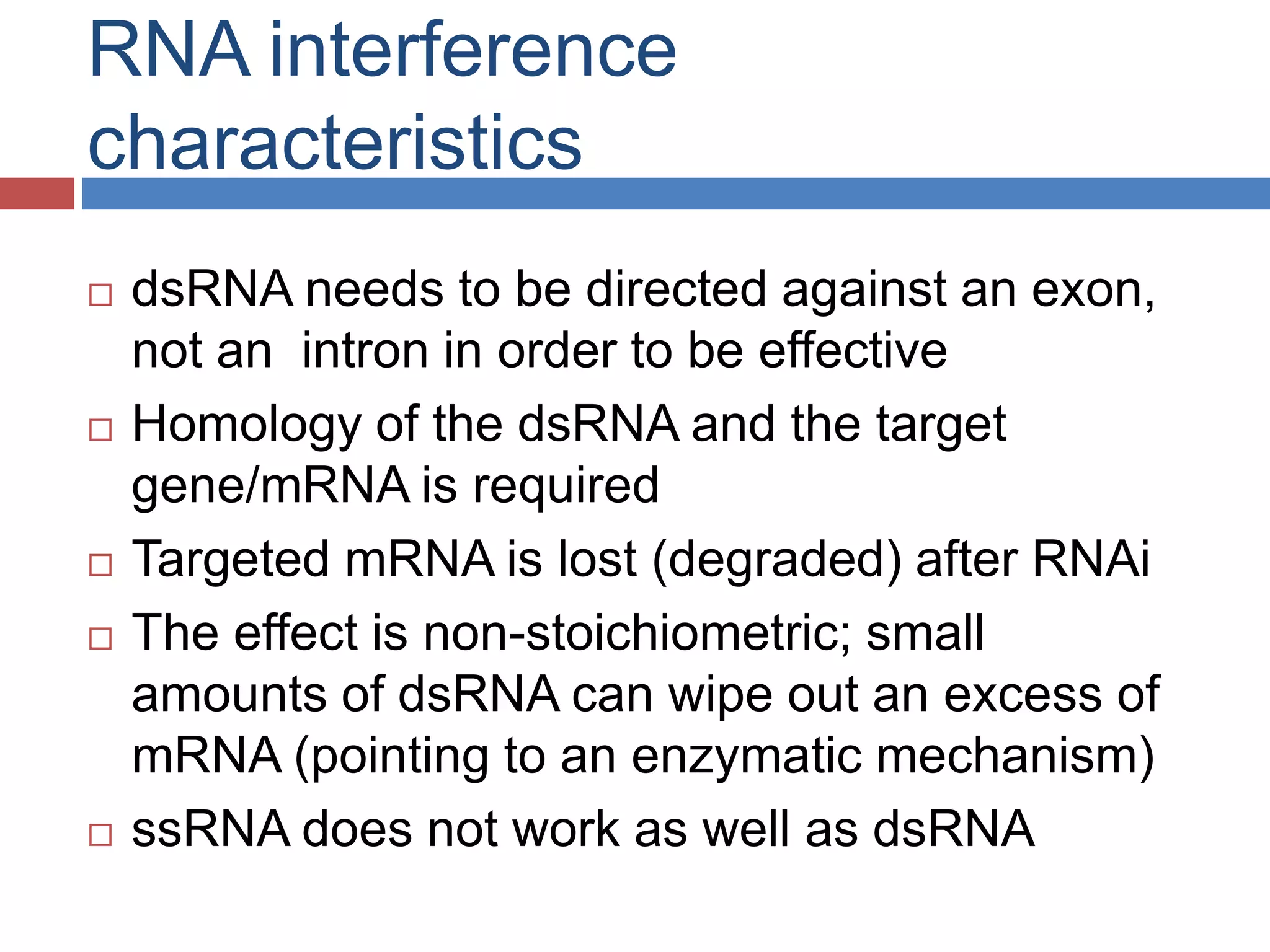 RNA interference characteristics

□ dsRNA needs to be directed against an exon, not an intron in order to be effective

□ Homology of the dsRNA and the target gene/mRNA is required

□ Targeted mRNA is lost (degraded) after RNAi

□ The effect is non-stoichiometric; small amounts of dsRNA can wipe out an excess of mRNA (pointing to an enzymatic mechanism)

□ ssRNA does not work as well as dsRNA